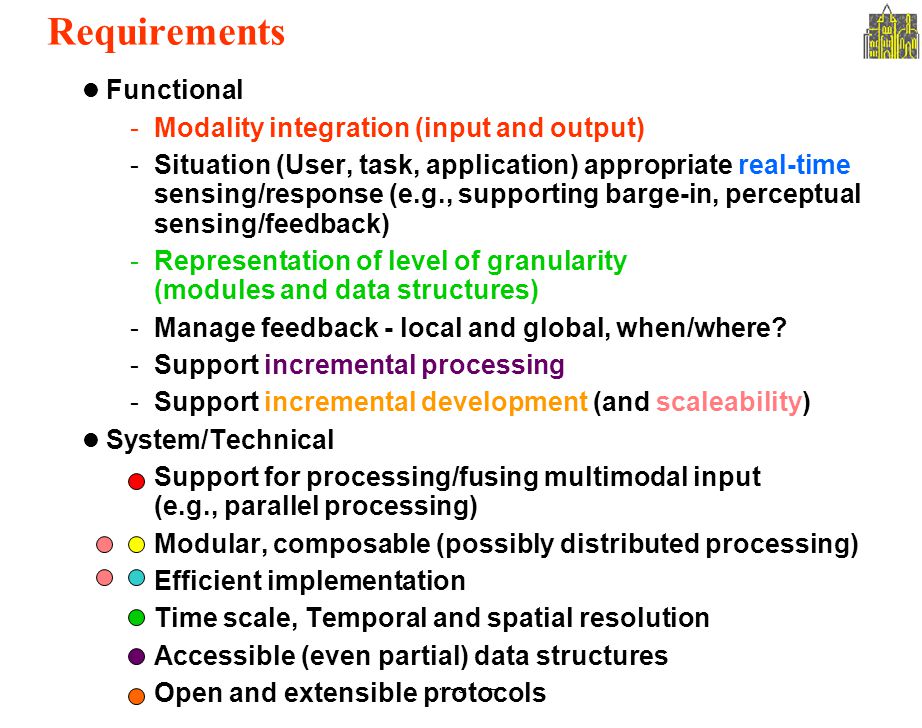 Requirements

● Functional

- Modality integration (input and output)
- Situation (User, task, application) appropriate real-time sensing/response (e.g., supporting barge-in, perceptual sensing/feedback)
- Representation of level of granularity (modules and data structures)
- Manage feedback - local and global, when/where?
- Support incremental processing
- Support incremental development (and scaleability)

● System/Technical

Support for processing/fusing multimodal input (e.g., parallel processing)

Modular, composable (possibly distributed processing)

Efficient implementation

Time scale, Temporal and spatial resolution

Accessible (even partial) data structures

Open and extensible protocols